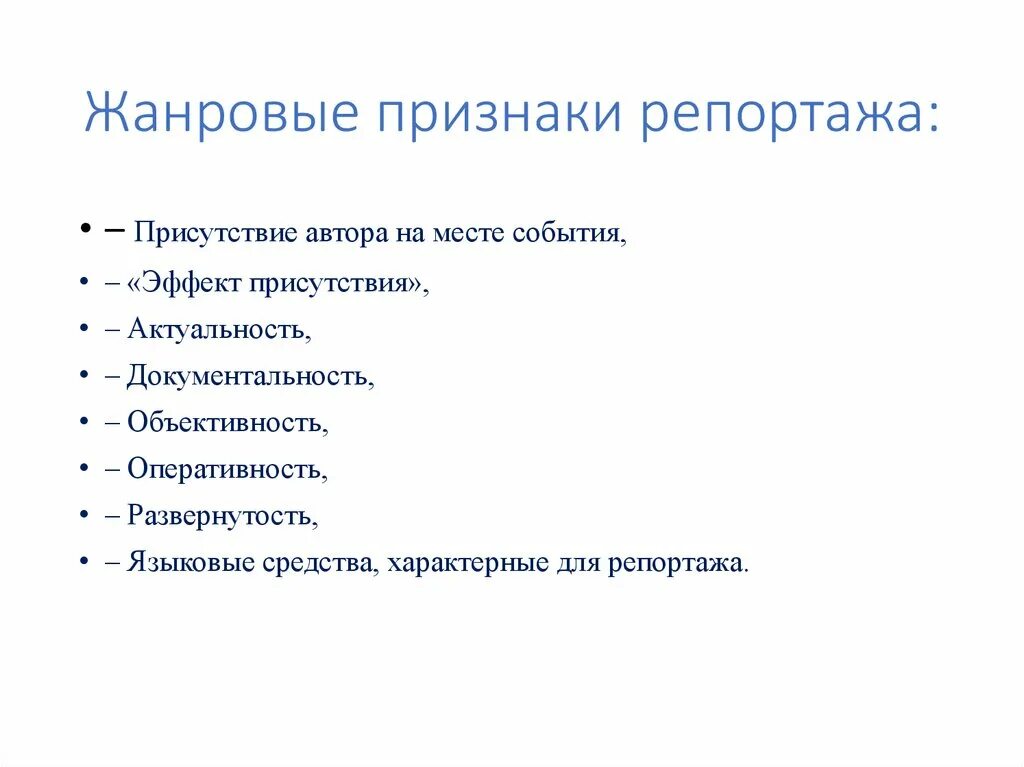 Жанровые признаки репортажа:

• – Присутствие автора на месте события,
• – «Эффект присутствия»,
• – Актуальность,
• – Документальность,
• – Объективность,
• – Оперативность,
• – Развернутость,
• – Языковые средства, характерные для репортажа.